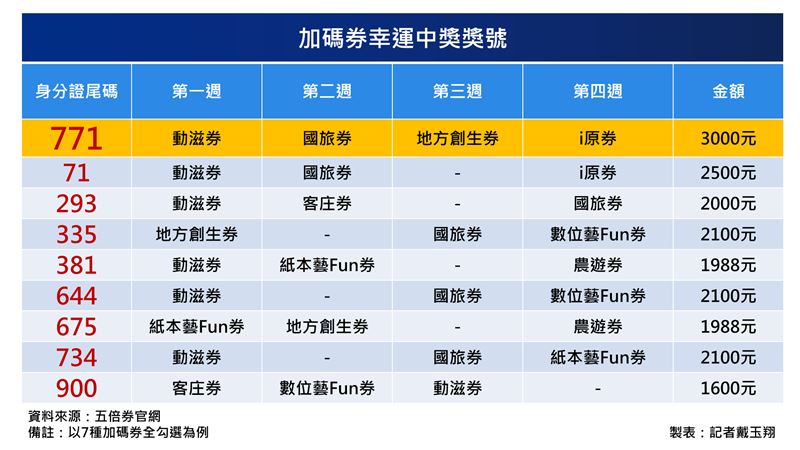 加碼券幸運中獎獎號

| 身分證尾碼 | 第一週 | 第二週 | 第三週 | 第四週 | 金額 |
|---|---|---|---|---|---|
| 771 | 動滋券 | 國旅券 | 地方創生券 | i原券 | 3000元 |
| 71 | 動滋券 | 國旅券 | - | i原券 | 2500元 |
| 293 | 動滋券 | 客庄券 | - | 國旅券 | 2000元 |
| 335 | 地方創生券 | - | 國旅券 | 數位藝Fun券 | 2100元 |
| 381 | 動滋券 | 紙本藝Fun券 | - | 農遊券 | 1988元 |
| 644 | 動滋券 | - | 國旅券 | 數位藝Fun券 | 2100元 |
| 675 | 紙本藝Fun券 | 地方創生券 | - | 農遊券 | 1988元 |
| 734 | 動滋券 | - | 國旅券 | 紙本藝Fun券 | 2100元 |
| 900 | 客庄券 | 數位藝Fun券 | 動滋券 | - | 1600元 |

資料來源：五倍券官網
備註：以7種加碼券全勾選為例

製表：記者戴玉翔